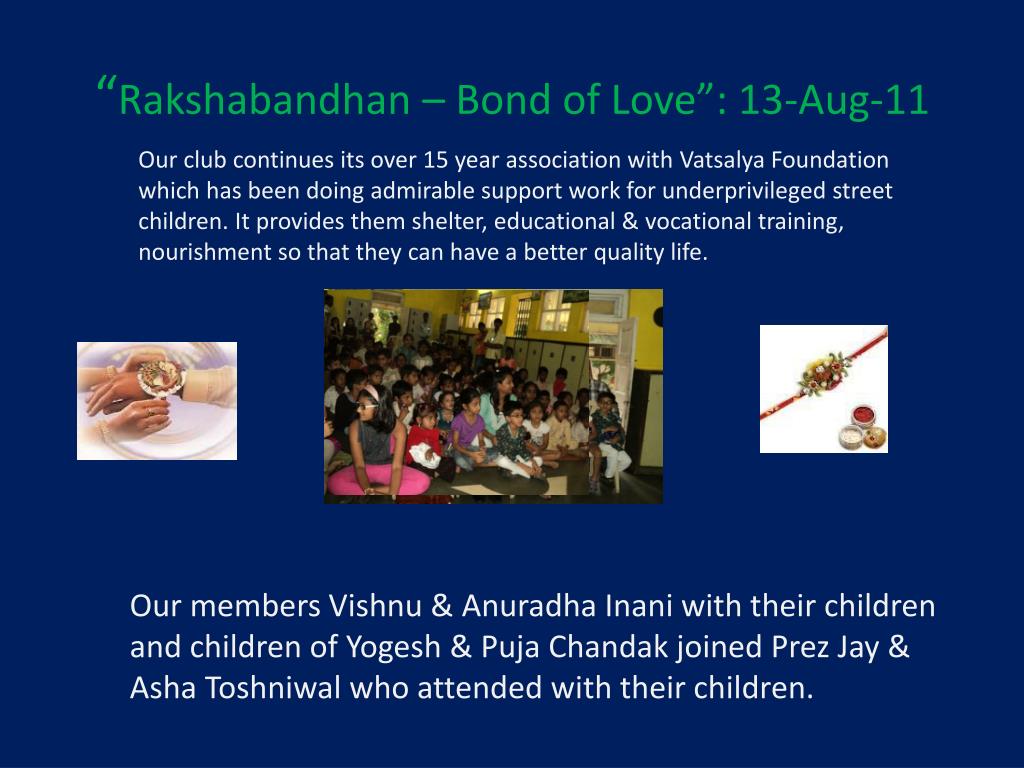 “Rakshabandhan – Bond of Love”: 13-Aug-11

Our club continues its over 15 year association with Vatsalya Foundation which has been doing admirable support work for underprivileged street children. It provides them shelter, educational & vocational training, nourishment so that they can have a better quality life.

Our members Vishnu & Anuradha Inani with their children and children of Yogesh & Puja Chandak joined Prez Jay & Asha Toshniwal who attended with their children.